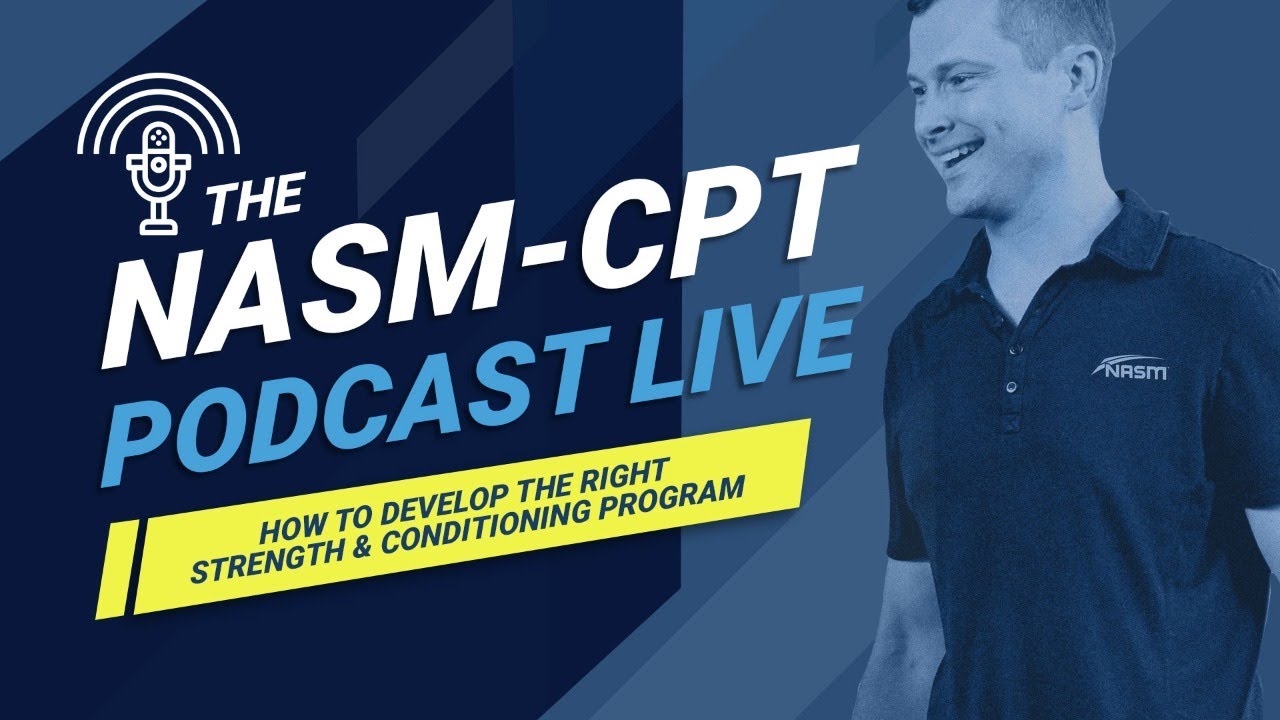 THE
NASM-CPT
PODCAST LIVE

HOW TO DEVELOP THE RIGHT
STRENGTH & CONDITIONING PROGRAM

NASM